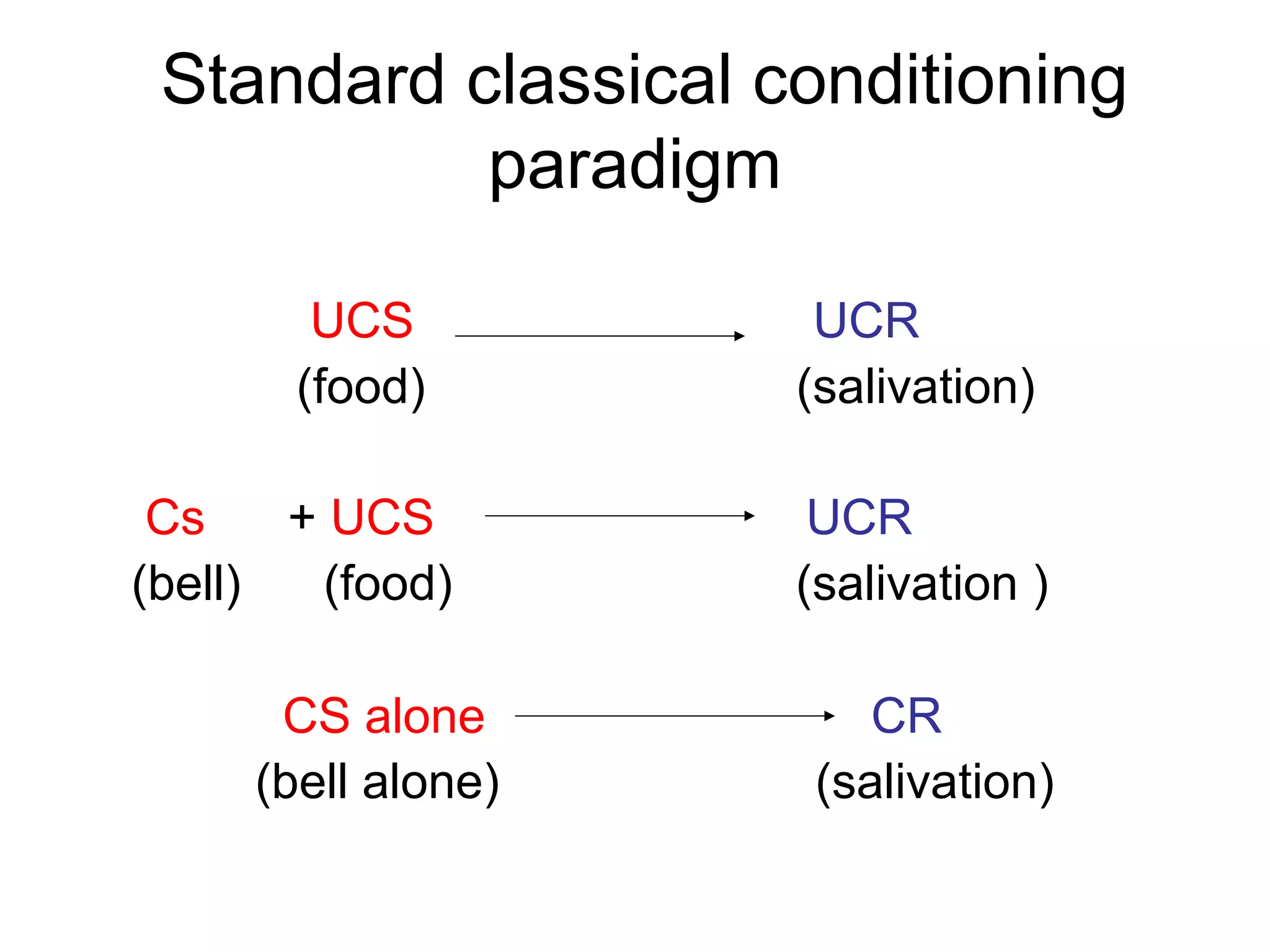 Standard classical conditioning paradigm

UCS → UCR
(food) (salivation)

Cs + UCS → UCR
(bell) (food) (salivation )

CS alone → CR
(bell alone) (salivation)